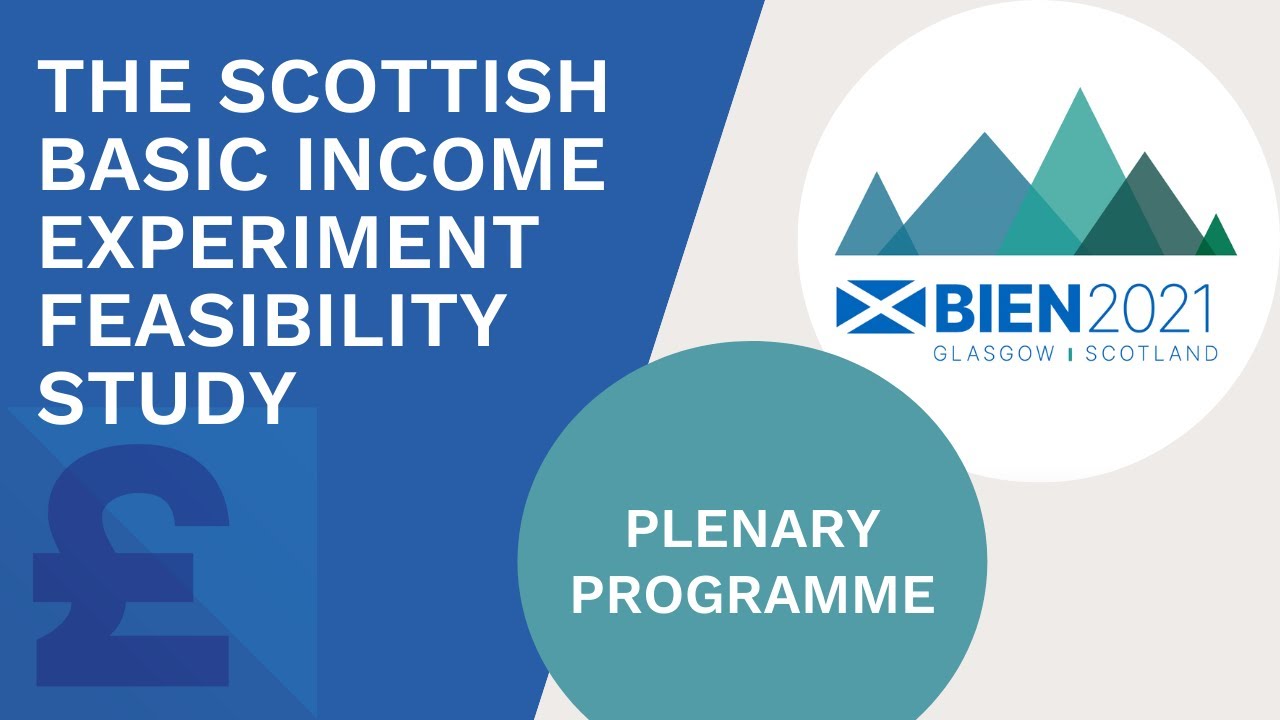 THE SCOTTISH BASIC INCOME EXPERIMENT FEASIBILITY STUDY

£

BIEN2021
GLASGOW | SCOTLAND

PLENARY PROGRAMME